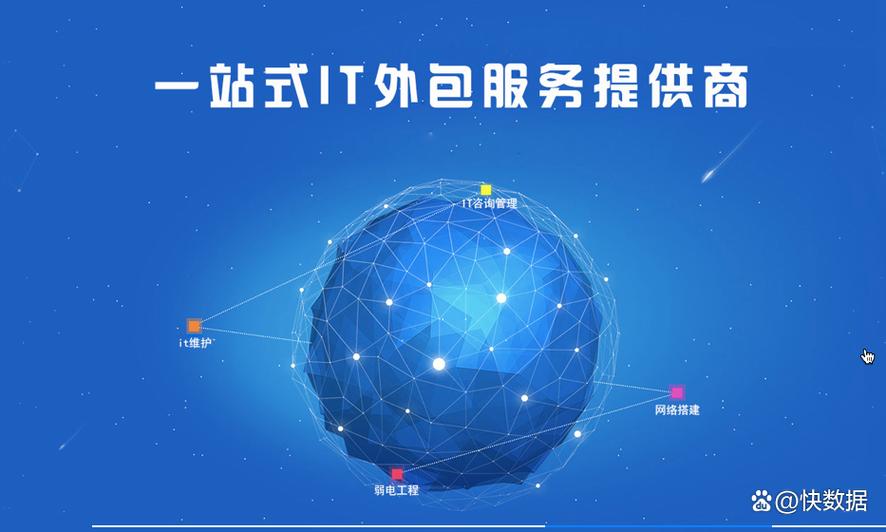 一站式IT外包服务提供商

IT咨询管理

it维护

网络搭建

弱电工程

@快数据